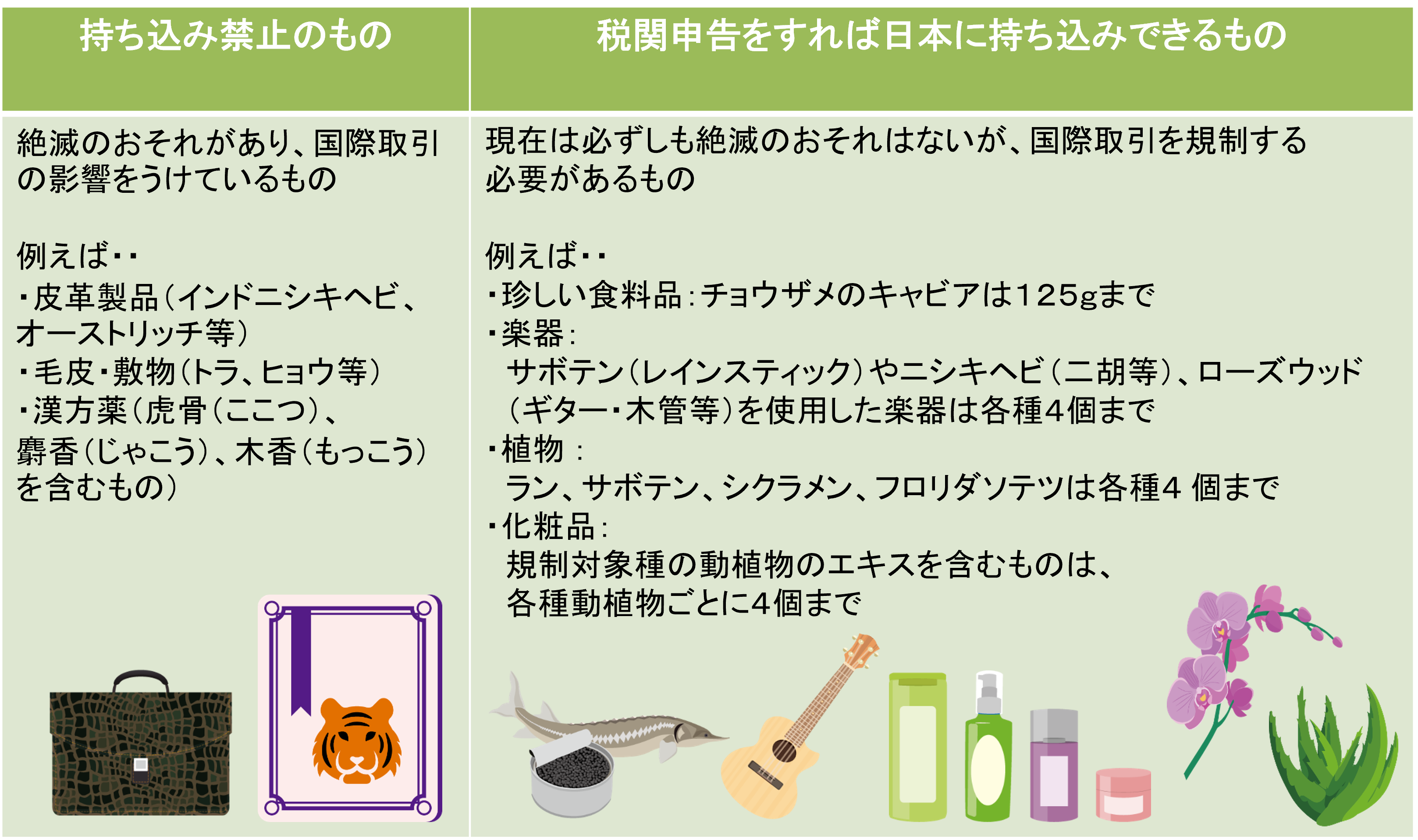 | 持ち込み禁止のもの | 税関申告をすれば日本に持ち込みできるもの |
|---|---|
| 絶滅のおそれがあり、国際取引の影響をうけているもの<br><br>例えば・・<br>・皮革製品（インドニシキヘビ、オーストリッチ等）<br>・毛皮・敷物（トラ、ヒョウ等）<br>・漢方薬（虎骨（ここつ）、麝香（じゃこう）、木香（もっこう）を含むもの） | 現在は必ずしも絶滅のおそれはないが、国際取引を規制する必要があるもの<br><br>例えば・・<br>・珍しい食料品：チョウザメのキャビアは125gまで<br>・楽器：<br>サボテン（レインスティック）やニシキヘビ（二胡等）、ローズウッド（ギター・木管等）を使用した楽器は各種4個まで<br>・植物：<br>ラン、サボテン、シクラメン、フロリダソテツは各種4 個まで<br>・化粧品：<br>規制対象種の動植物のエキスを含むものは、各種動植物ごとに4個まで |